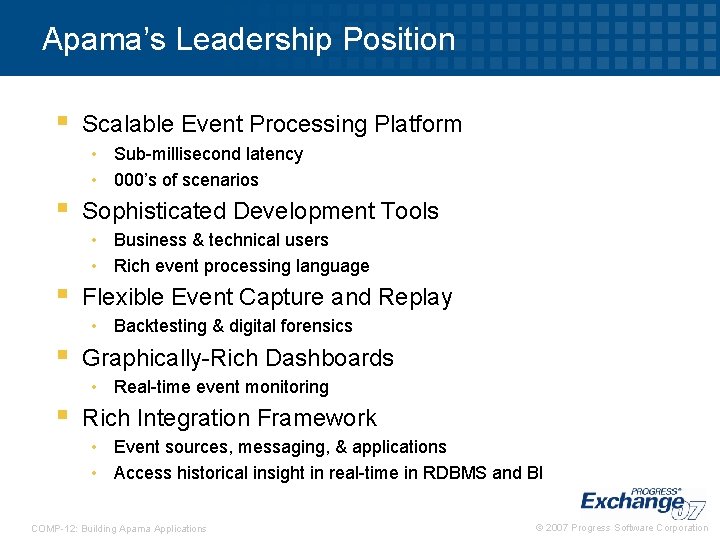 Apama's Leadership Position

- Scalable Event Processing Platform
  - Sub-millisecond latency
  - 000's of scenarios
- Sophisticated Development Tools
  - Business & technical users
  - Rich event processing language
- Flexible Event Capture and Replay
  - Backtesting & digital forensics
- Graphically-Rich Dashboards
  - Real-time event monitoring
- Rich Integration Framework
  - Event sources, messaging, & applications
  - Access historical insight in real-time in RDBMS and BI

PROGRESS® Exchange 07

COMP-12: Building Apama Applications

© 2007 Progress Software Corporation